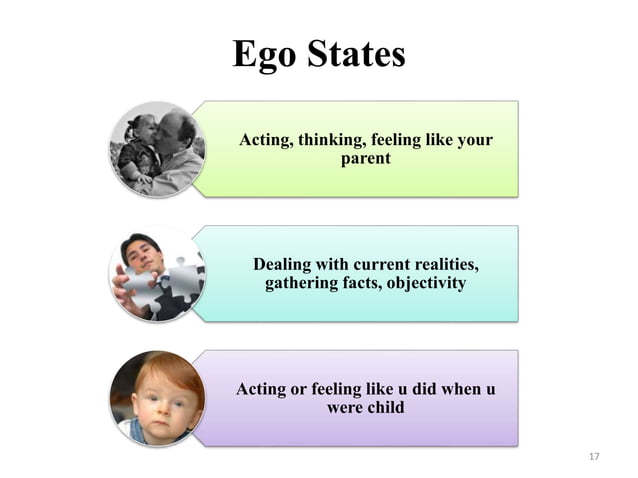 Ego States

Acting, thinking, feeling like your parent

Dealing with current realities, gathering facts, objectivity

Acting or feeling like u did when u were child

17